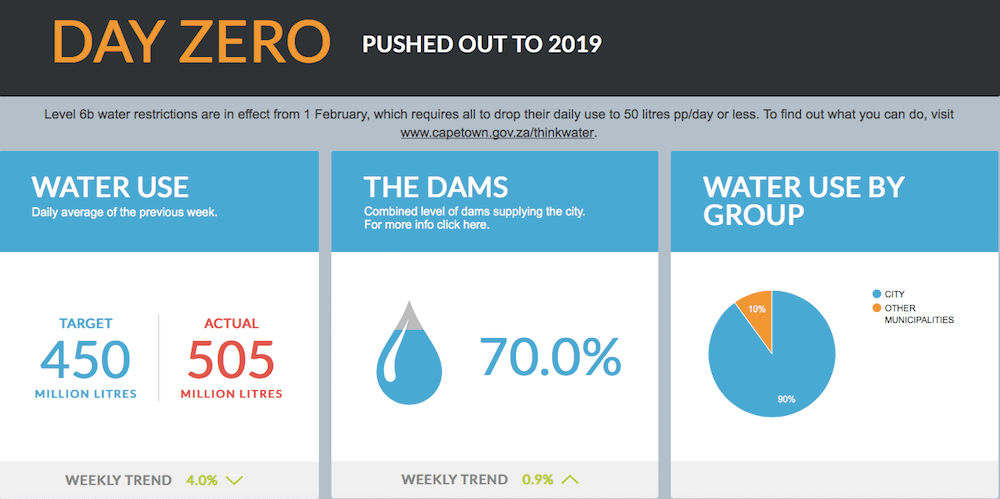 DAY ZERO PUSHED OUT TO 2019

Level 6b water restrictions are in effect from 1 February, which requires all to drop their daily use to 50 litres pp/day or less. To find out what you can do, visit www.capetown.gov.za/thinkwater.

WATER USE
Daily average of the previous week.

TARGET
450
MILLION LITRES

ACTUAL
505
MILLION LITRES

WEEKLY TREND 4.0%

THE DAMS
Combined level of dams supplying the city. For more info click here.

70.0%

WEEKLY TREND 0.9%

WATER USE BY GROUP

CITY
OTHER MUNICIPALITIES

10%
90%